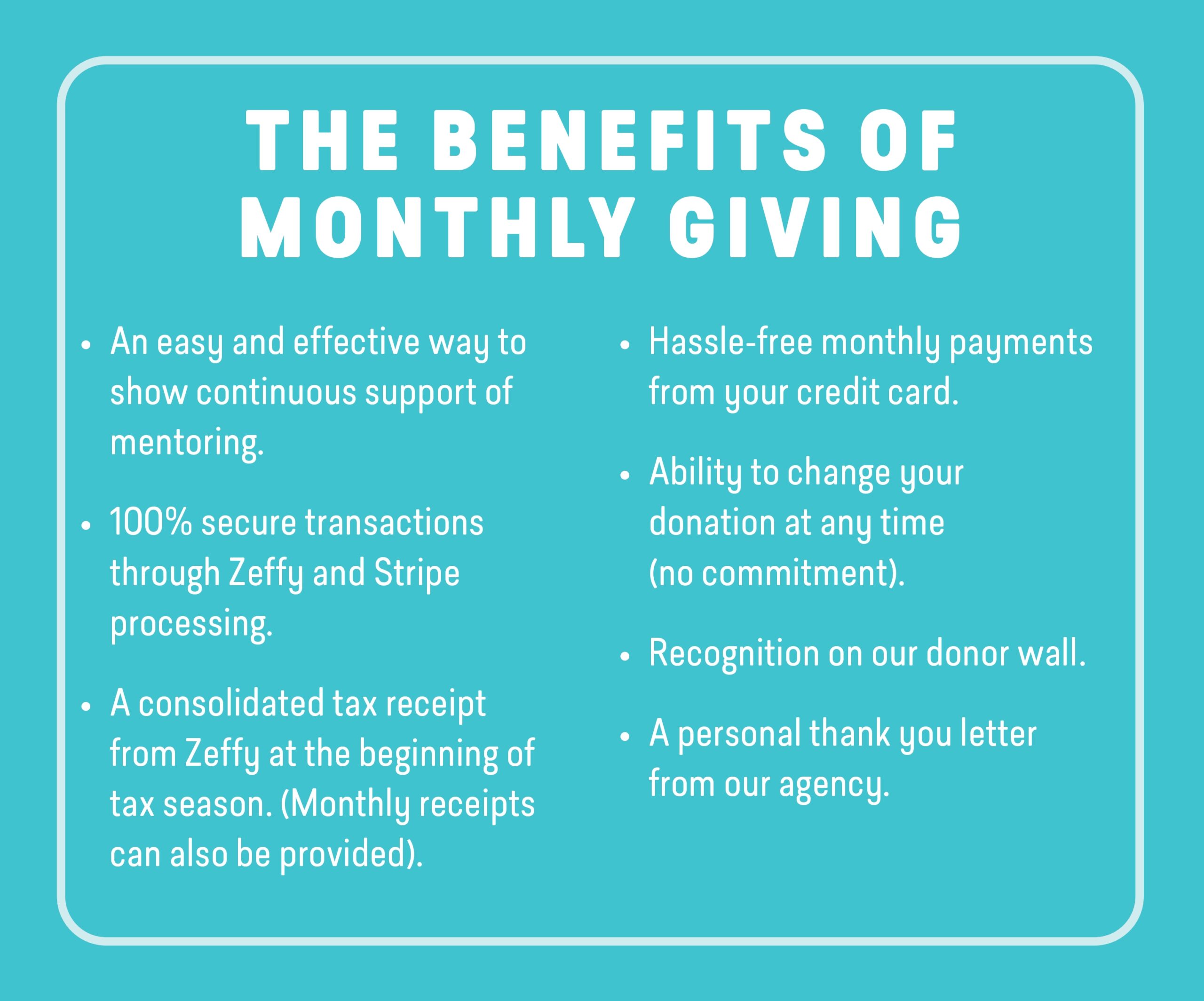 THE BENEFITS OF MONTHLY GIVING

• An easy and effective way to show continuous support of mentoring.

• 100% secure transactions through Zeffy and Stripe processing.

• A consolidated tax receipt from Zeffy at the beginning of tax season. (Monthly receipts can also be provided).

• Hassle-free monthly payments from your credit card.

• Ability to change your donation at any time (no commitment).

• Recognition on our donor wall.

• A personal thank you letter from our agency.